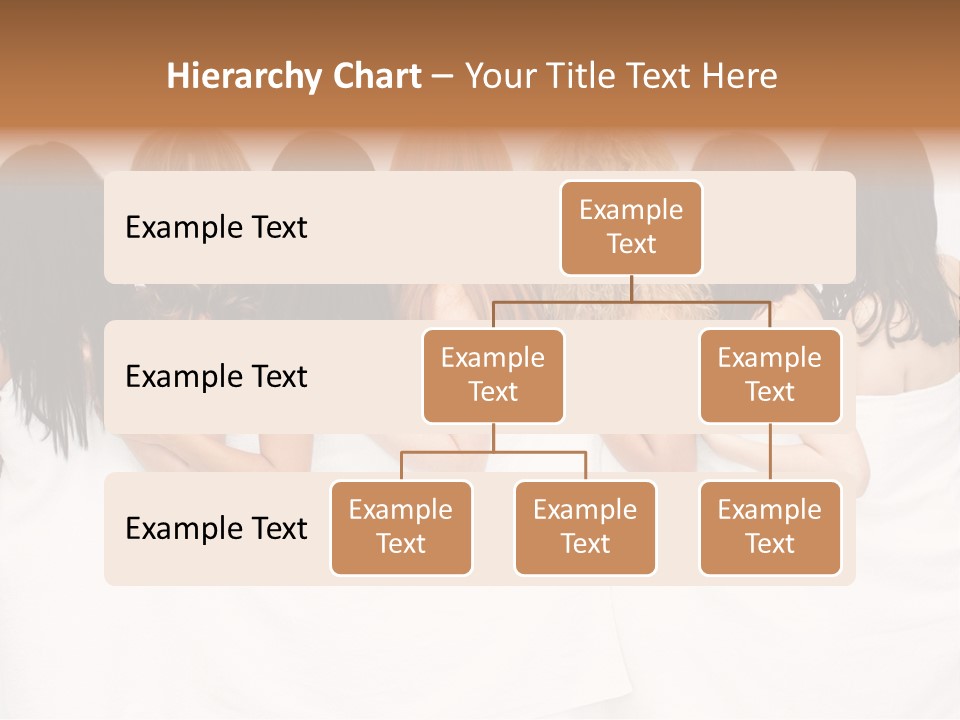 Hierarchy Chart – Your Title Text Here

Example Text

Example Text

Example Text

Example Text

Example Text

Example Text

Example Text

Example Text

Example Text